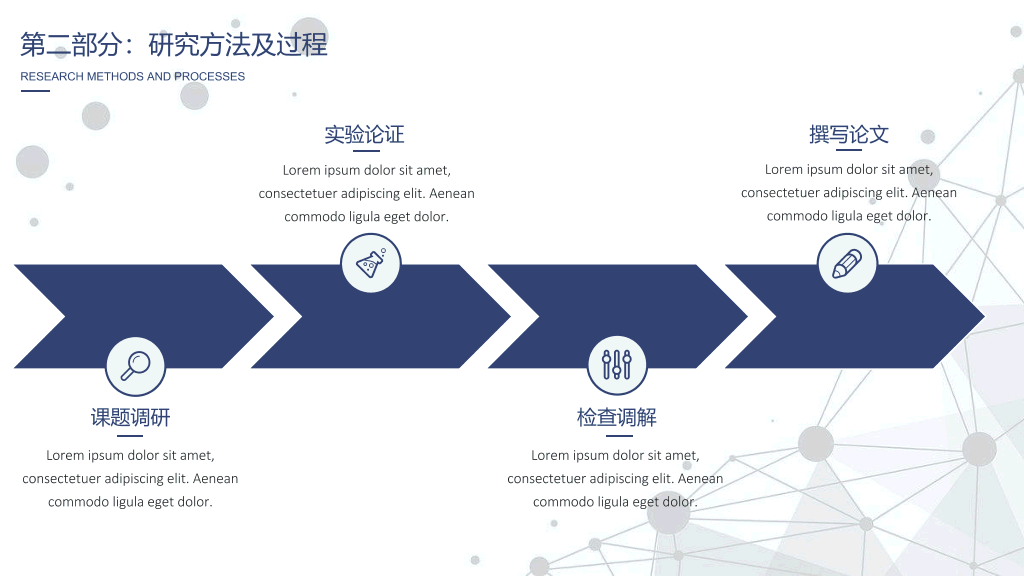 第二部分：研究方法及过程
RESEARCH METHODS AND PROCESSES

实验论证
Lorem ipsum dolor sit amet, consectetuer adipiscing elit. Aenean commodo ligula eget dolor.

撰写论文
Lorem ipsum dolor sit amet, consectetuer adipiscing elit. Aenean commodo ligula eget dolor.

课题调研
Lorem ipsum dolor sit amet, consectetuer adipiscing elit. Aenean commodo ligula eget dolor.

检查调解
Lorem ipsum dolor sit amet, consectetuer adipiscing elit. Aenean commodo ligula eget dolor.